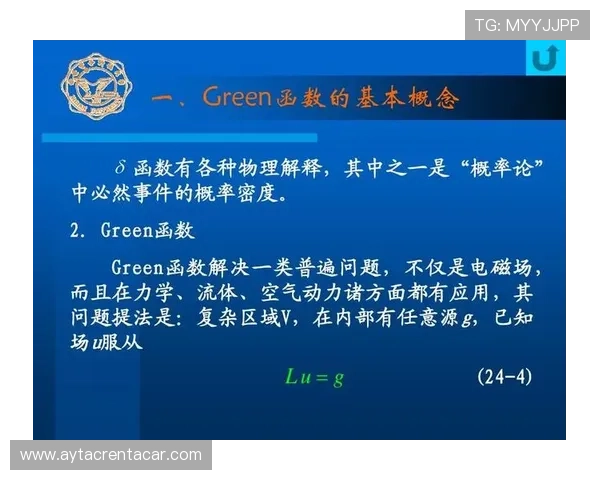 TG: MYYJJPP

一、Green函数的基本概念

$\delta$ 函数有各种物理解释，其中之一是“概率论”中必然事件的概率密度。

2. Green函数

Green函数解决一类普遍问题，不仅是电磁场，而且在力学、流体、空气动力诸方面都有应用，其问题提法是：复杂区域V，在内部有任意源$g$，已知场$u$服从

$Lu = g$ (24-4)

www.aytacrentacar.com